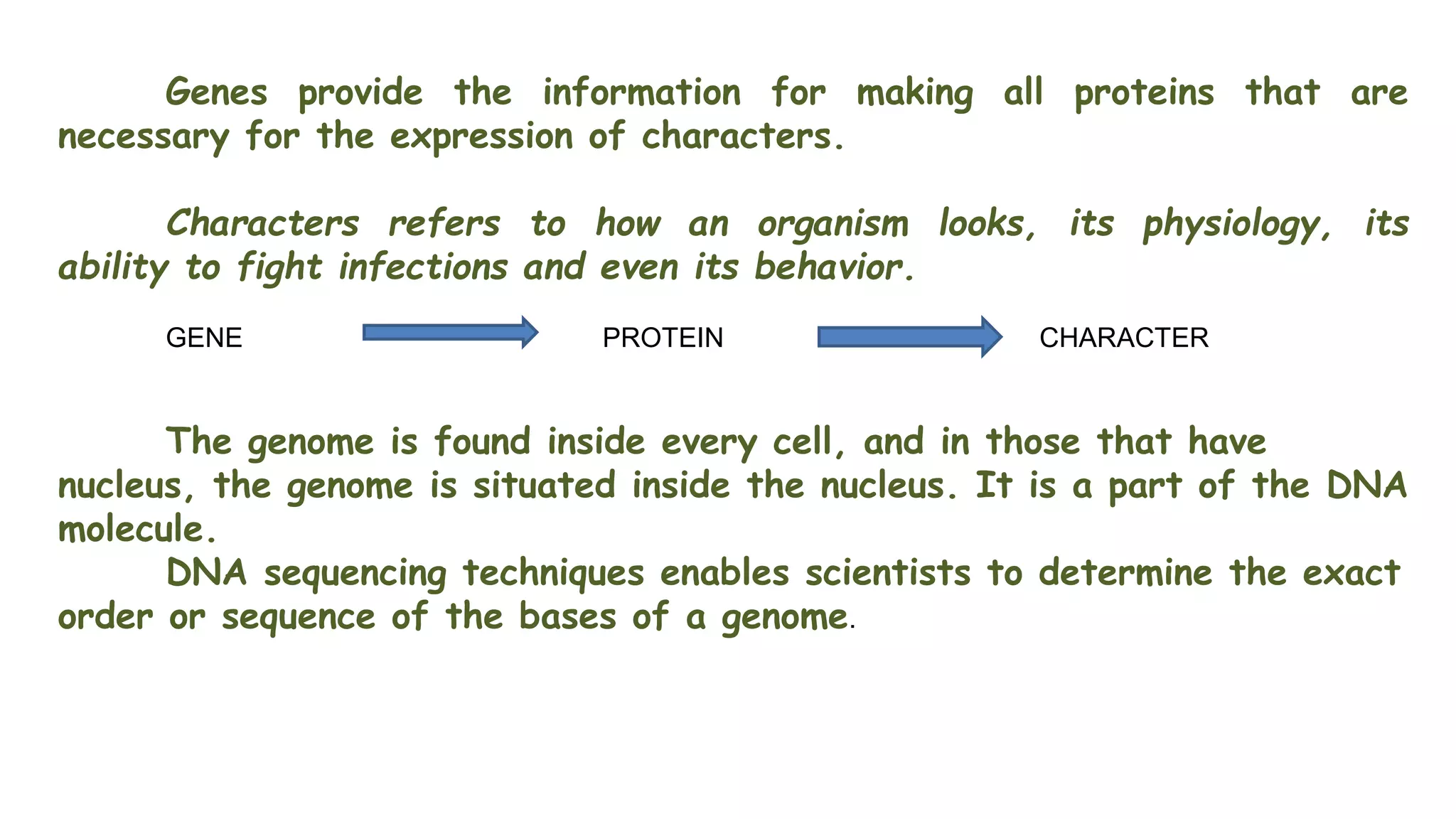 Genes provide the information for making all proteins that are necessary for the expression of characters.

Characters refers to how an organism looks, its physiology, its ability to fight infections and even its behavior.

GENE PROTEIN CHARACTER

The genome is found inside every cell, and in those that have nucleus, the genome is situated inside the nucleus. It is a part of the DNA molecule.

DNA sequencing techniques enables scientists to determine the exact order or sequence of the bases of a genome.